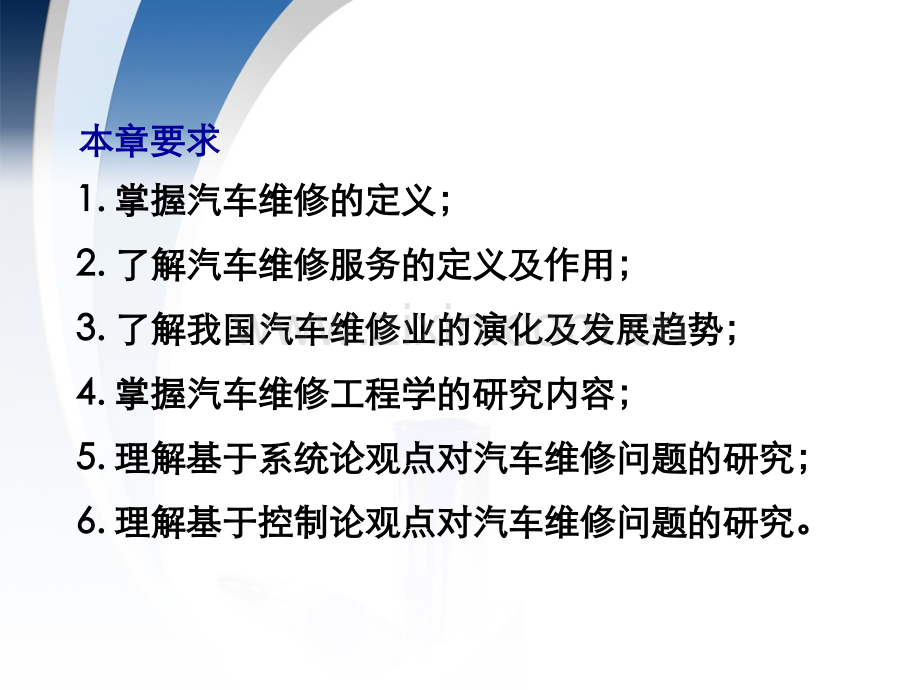 本章要求

1. 掌握汽车维修的定义；

2. 了解汽车维修服务的定义及作用；

3. 了解我国汽车维修业的演化及发展趋势；

4. 掌握汽车维修工程学的研究内容；

5. 理解基于系统论观点对汽车维修问题的研究；

6. 理解基于控制论观点对汽车维修问题的研究。